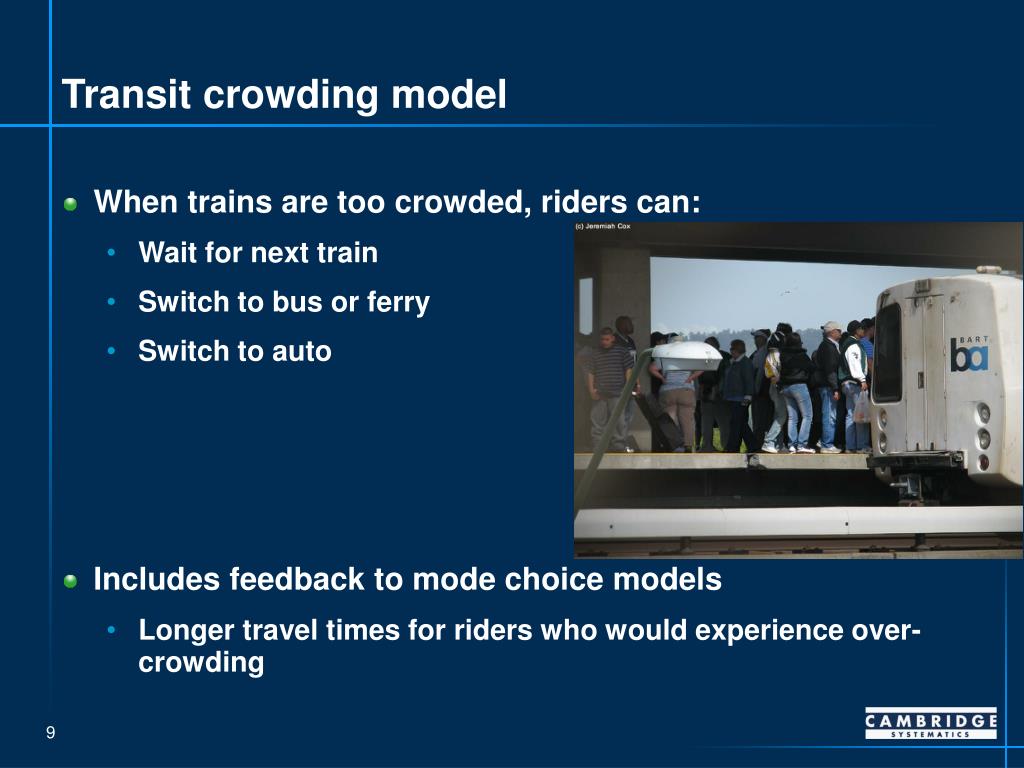 Transit crowding model

When trains are too crowded, riders can:

• Wait for next train
• Switch to bus or ferry
• Switch to auto

(c) Jeremiah Cox

BART ba

Includes feedback to mode choice models

• Longer travel times for riders who would experience over-crowding

9

CAMBRIDGE SYSTEMATICS